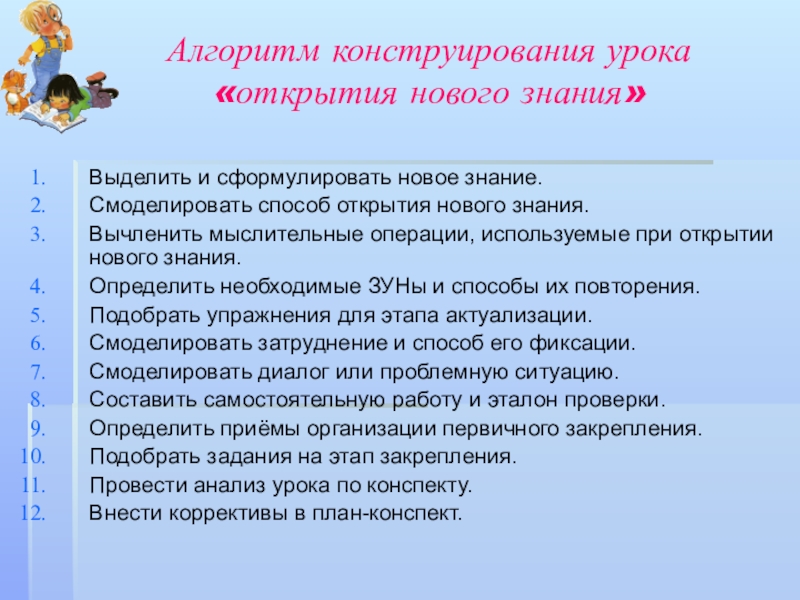 Алгоритм конструирования урока «открытия нового знания»

1. Выделить и сформулировать новое знание.
2. Смоделировать способ открытия нового знания.
3. Вычленить мыслительные операции, используемые при открытии нового знания.
4. Определить необходимые ЗУНы и способы их повторения.
5. Подобрать упражнения для этапа актуализации.
6. Смоделировать затруднение и способ его фиксации.
7. Смоделировать диалог или проблемную ситуацию.
8. Составить самостоятельную работу и эталон проверки.
9. Определить приёмы организации первичного закрепления.
10. Подобрать задания на этап закрепления.
11. Провести анализ урока по конспекту.
12. Внести коррективы в план-конспект.